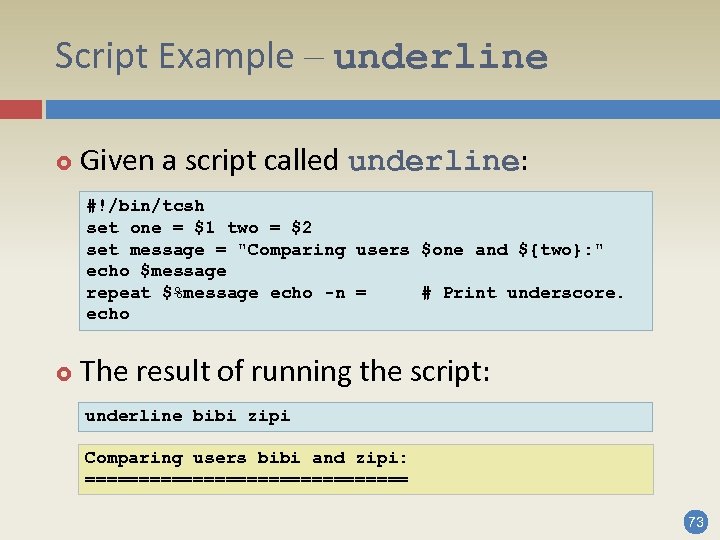 Script Example – underline

Given a script called underline:

#!/bin/tcsh
set one = $1 two = $2
set message = "Comparing users $one and ${two}:"
echo $message
repeat $%message echo -n =     # Print underscore.
echo

The result of running the script:

underline bibi zipi

Comparing users bibi and zipi:
==============================

73